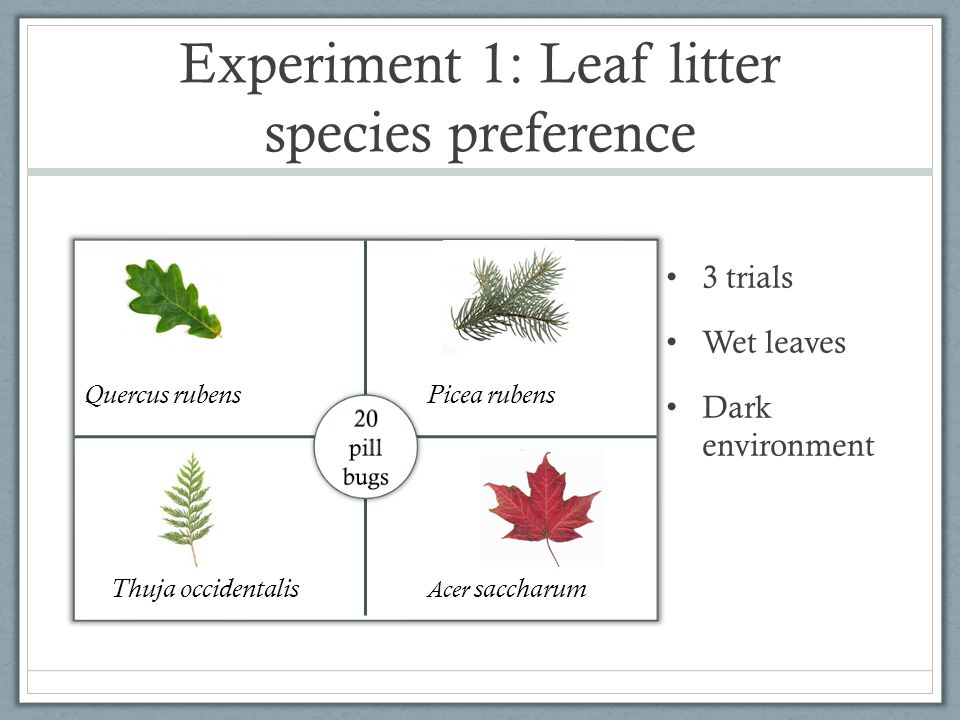 Experiment 1: Leaf litter species preference

Quercus rubens

Picea rubens

20 pill bugs

Thuja occidentalis

Acer saccharum

• 3 trials
• Wet leaves
• Dark environment